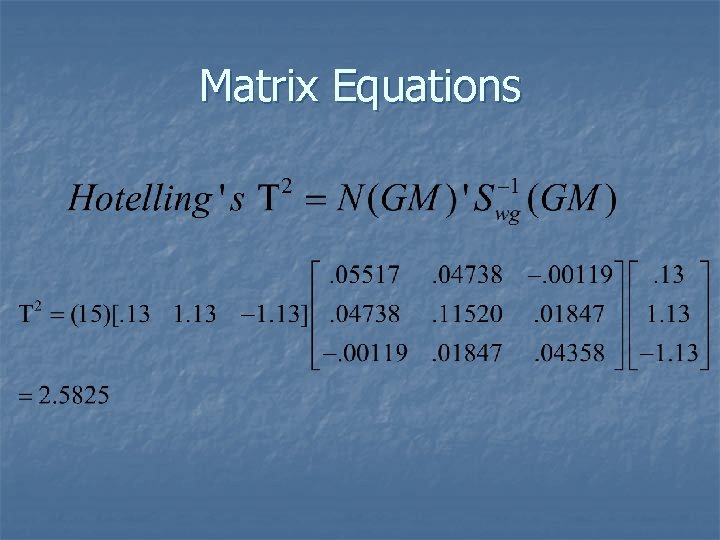 Matrix Equations

$Hotelling's\ T^2 = N(GM)'S_{wg}^{-1}(GM)$

$T^2 = (15)[.13 \quad 1.13 \quad -1.13]\begin{bmatrix} .05517 & .04738 & -.00119 \\ .04738 & .11520 & .01847 \\ -.00119 & .01847 & .04358 \end{bmatrix}\begin{bmatrix} .13 \\ 1.13 \\ -1.13 \end{bmatrix}$

$= 2.5825$